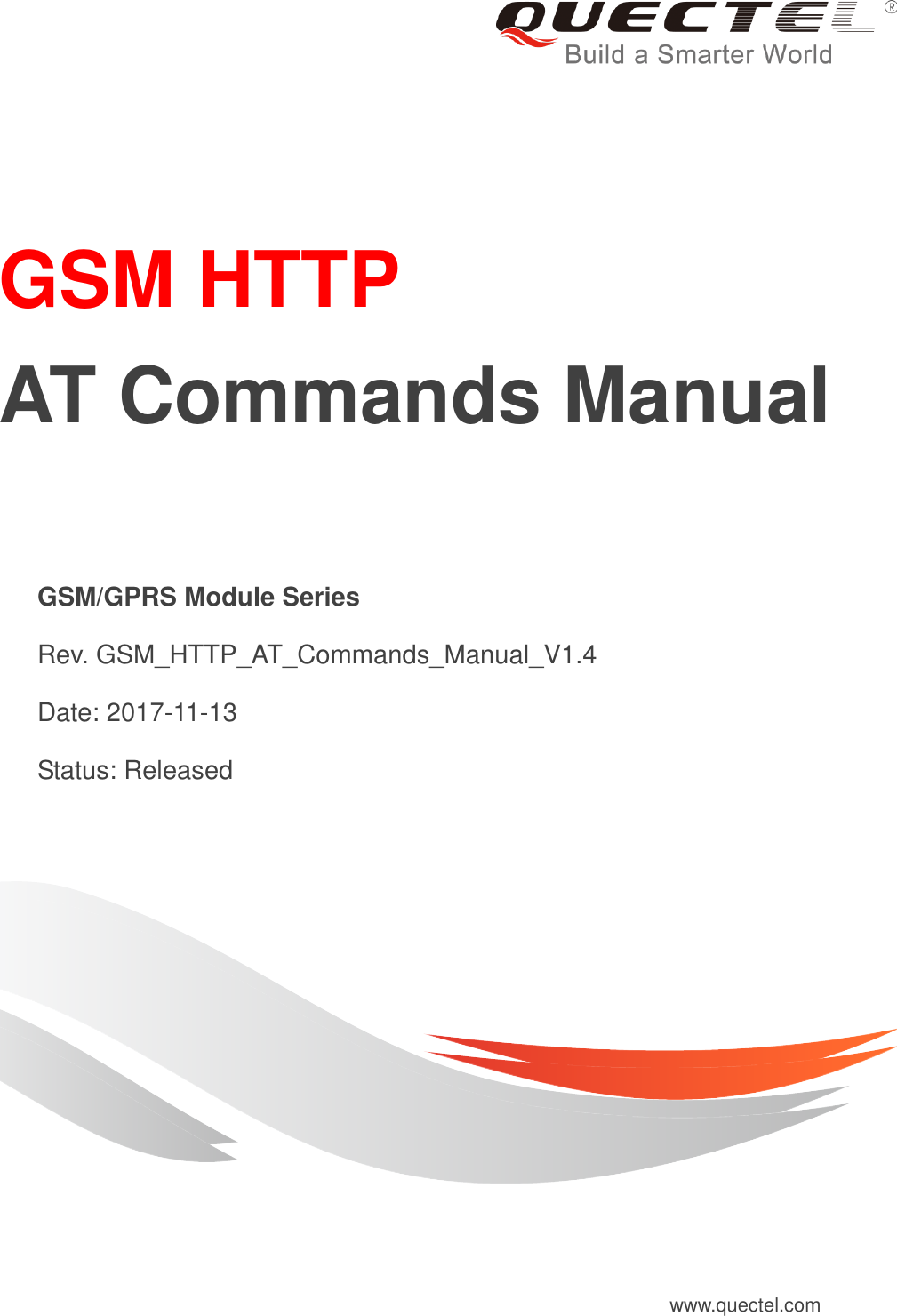 QUECTEL®
Build a Smarter World

GSM HTTP

AT Commands Manual

GSM/GPRS Module Series

Rev. GSM_HTTP_AT_Commands_Manual_V1.4

Date: 2017-11-13

Status: Released

www.quectel.com